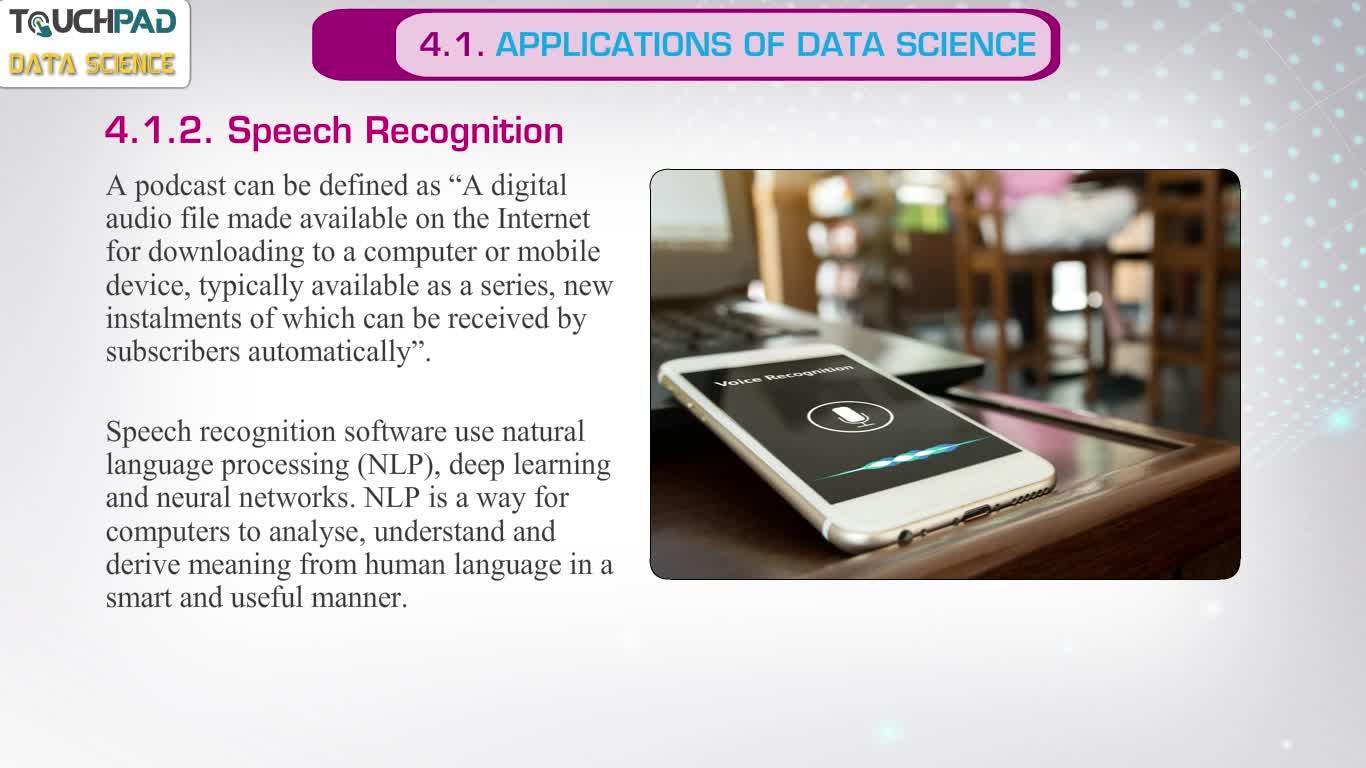 TOUCHPAD
DATA SCIENCE

4.1. APPLICATIONS OF DATA SCIENCE

4.1.2. Speech Recognition

A podcast can be defined as “A digital audio file made available on the Internet for downloading to a computer or mobile device, typically available as a series, new instalments of which can be received by subscribers automatically”.

Speech recognition software use natural language processing (NLP), deep learning and neural networks. NLP is a way for computers to analyse, understand and derive meaning from human language in a smart and useful manner.

Voice Recognition